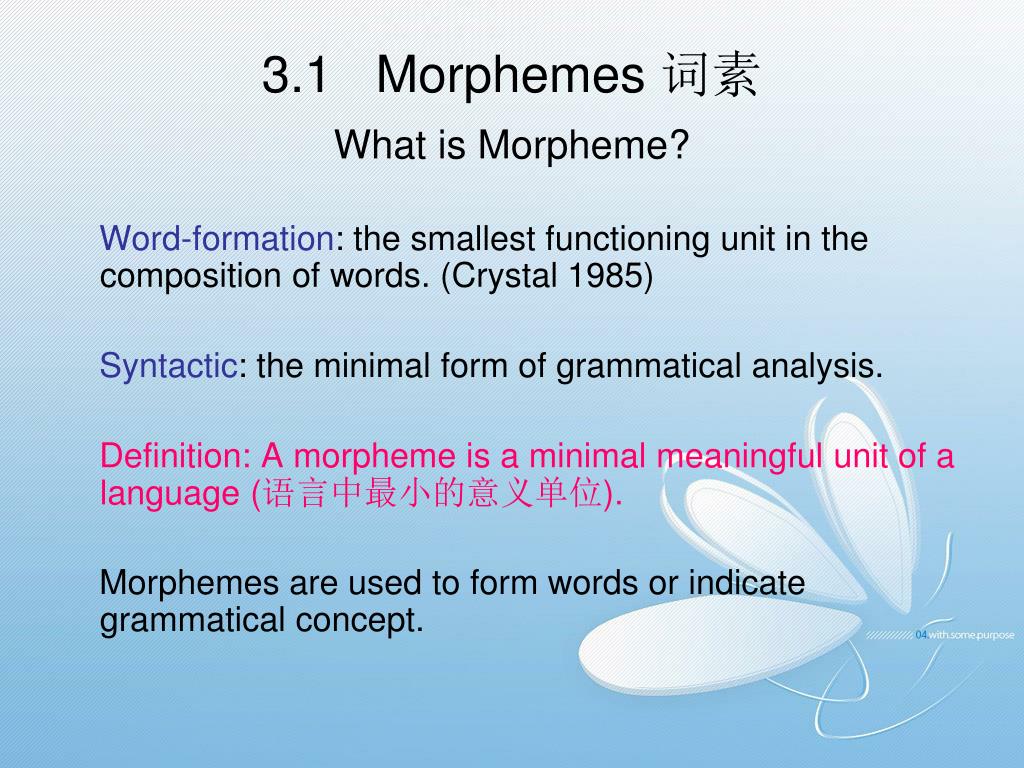 3.1 Morphemes 词素

What is Morpheme?

Word-formation: the smallest functioning unit in the composition of words. (Crystal 1985)

Syntactic: the minimal form of grammatical analysis.

Definition: A morpheme is a minimal meaningful unit of a language (语言中最小的意义单位).

Morphemes are used to form words or indicate grammatical concept.

04 with.some.purpose